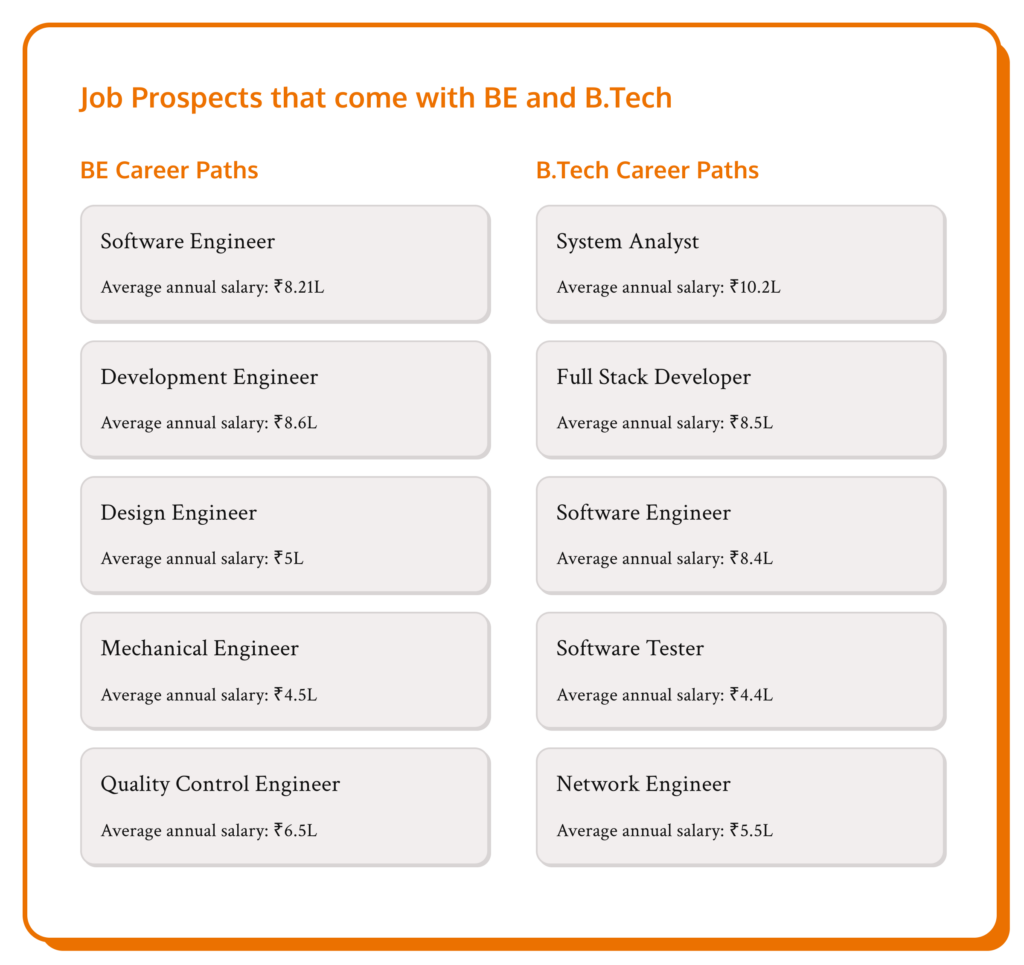 Job Prospects that come with BE and B.Tech

BE Career Paths

Software Engineer

Average annual salary: ₹8.21L

Development Engineer

Average annual salary: ₹8.6L

Design Engineer

Average annual salary: ₹5L

Mechanical Engineer

Average annual salary: ₹4.5L

Quality Control Engineer

Average annual salary: ₹6.5L

B.Tech Career Paths

System Analyst

Average annual salary: ₹10.2L

Full Stack Developer

Average annual salary: ₹8.5L

Software Engineer

Average annual salary: ₹8.4L

Software Tester

Average annual salary: ₹4.4L

Network Engineer

Average annual salary: ₹5.5L